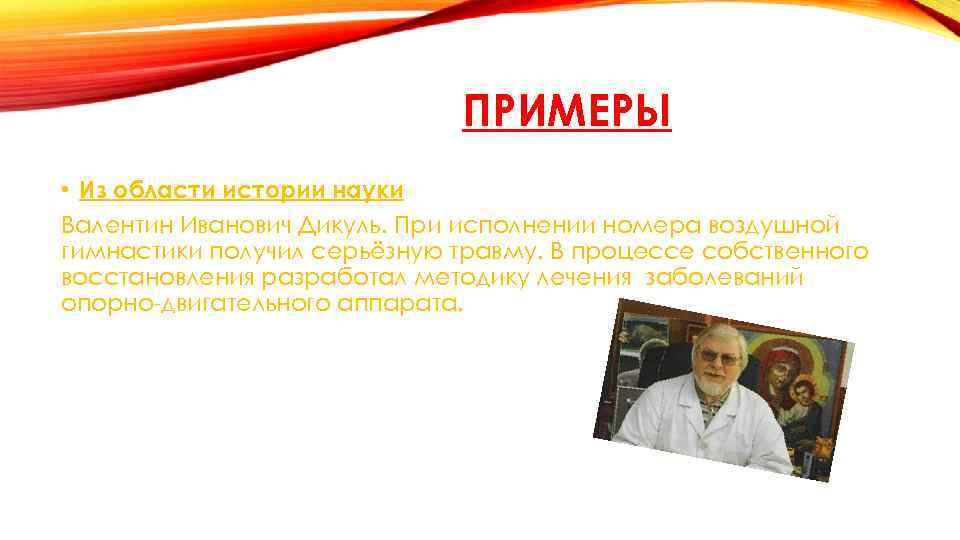 ПРИМЕРЫ

• Из области истории науки

Валентин Иванович Дикуль. При исполнении номера воздушной гимнастики получил серьёзную травму. В процессе собственного восстановления разработал методику лечения заболеваний опорно-двигательного аппарата.